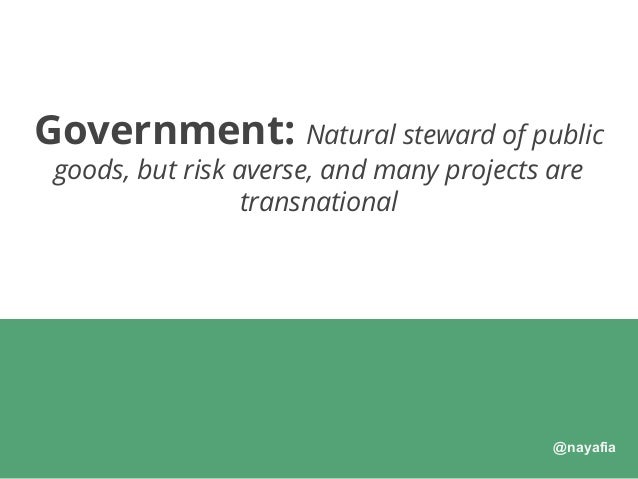 Government: Natural steward of public goods, but risk averse, and many projects are transnational

@nayafia